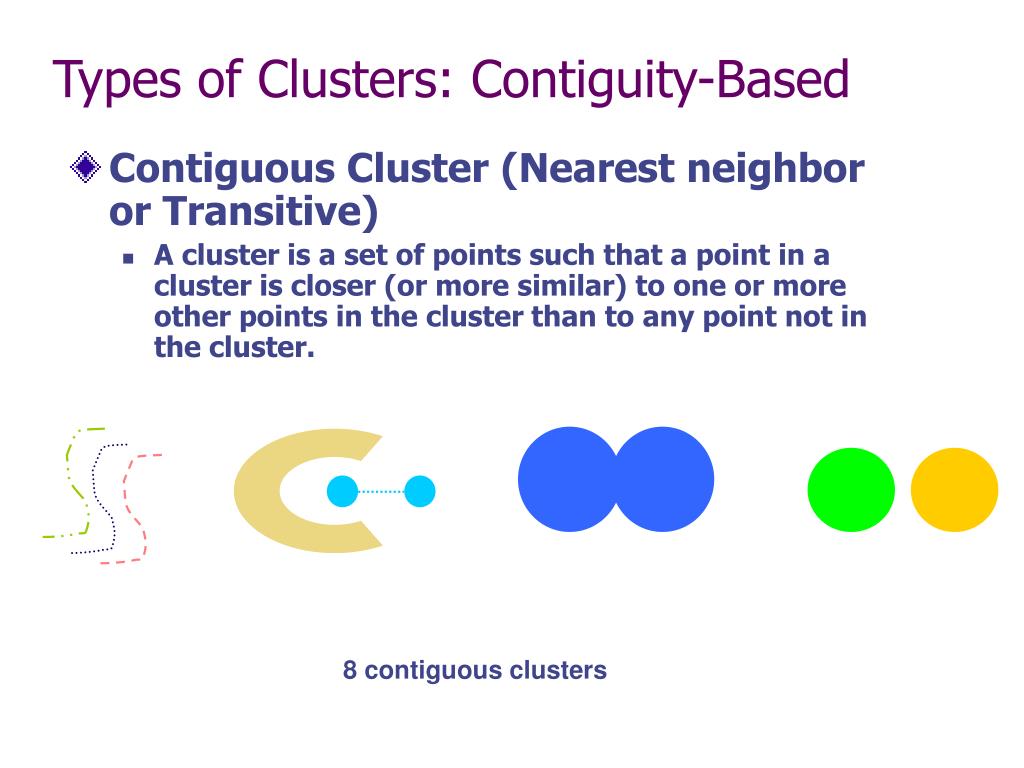 Types of Clusters: Contiguity-Based

Contiguous Cluster (Nearest neighbor or Transitive)

A cluster is a set of points such that a point in a cluster is closer (or more similar) to one or more other points in the cluster than to any point not in the cluster.

8 contiguous clusters